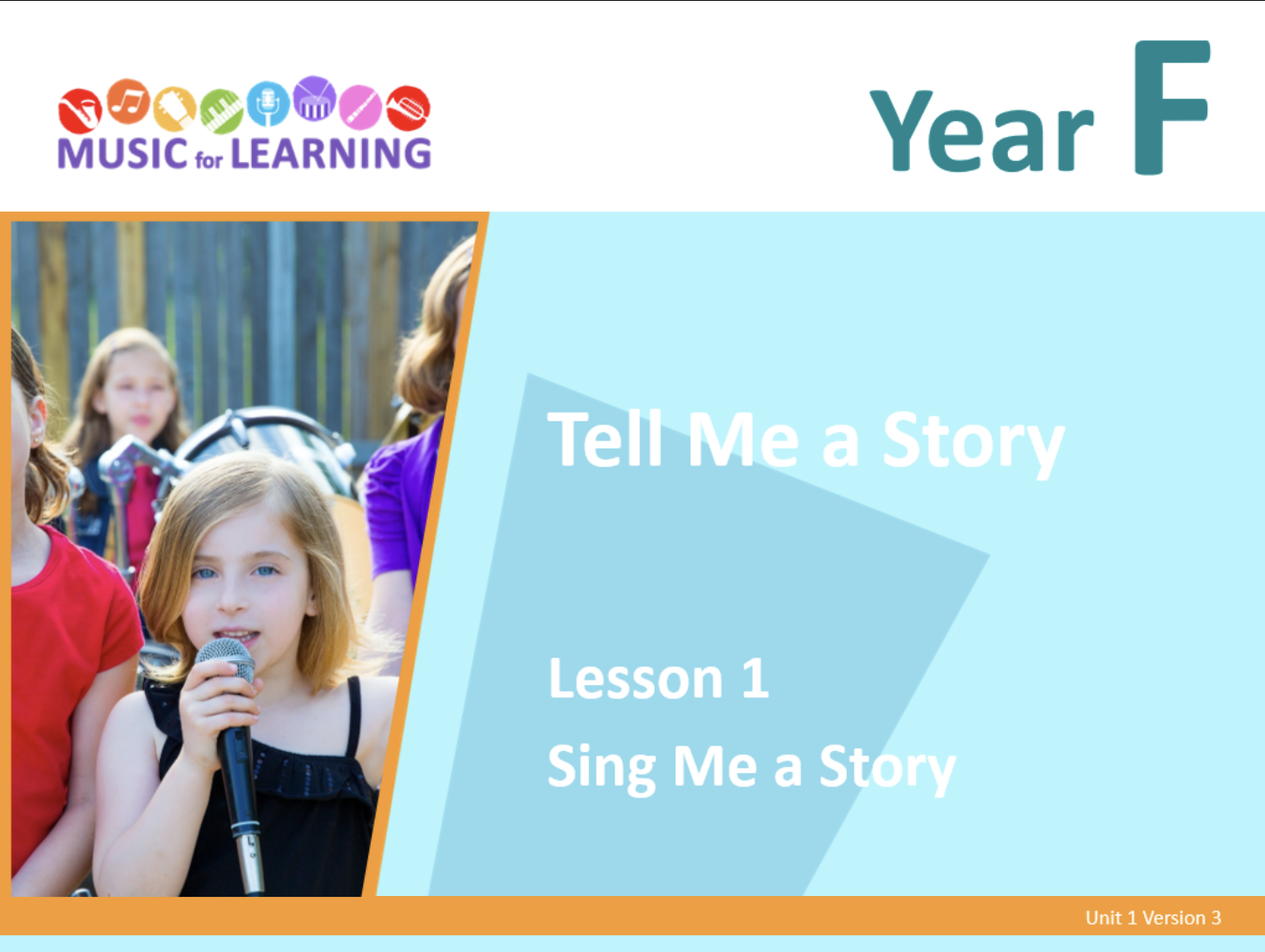 MUSIC for LEARNING

Year F

Tell Me a Story

Lesson 1
Sing Me a Story

Unit 1 Version 3